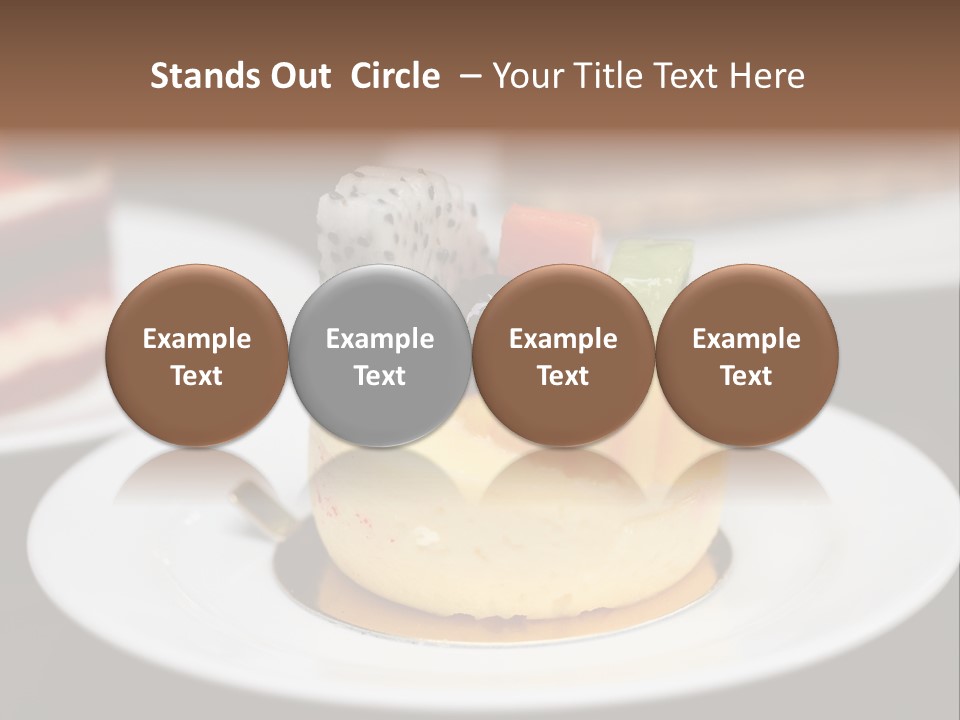 Stands Out Circle – Your Title Text Here

Example Text

Example Text

Example Text

Example Text